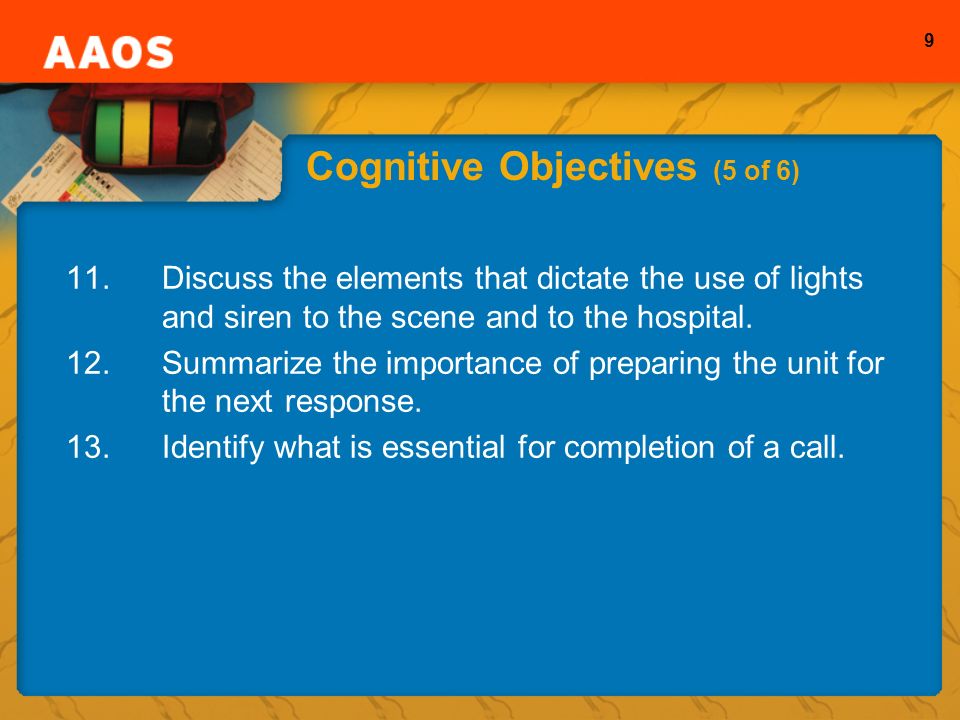 AAOS

9

Cognitive Objectives (5 of 6)

11. Discuss the elements that dictate the use of lights and siren to the scene and to the hospital.

12. Summarize the importance of preparing the unit for the next response.

13. Identify what is essential for completion of a call.